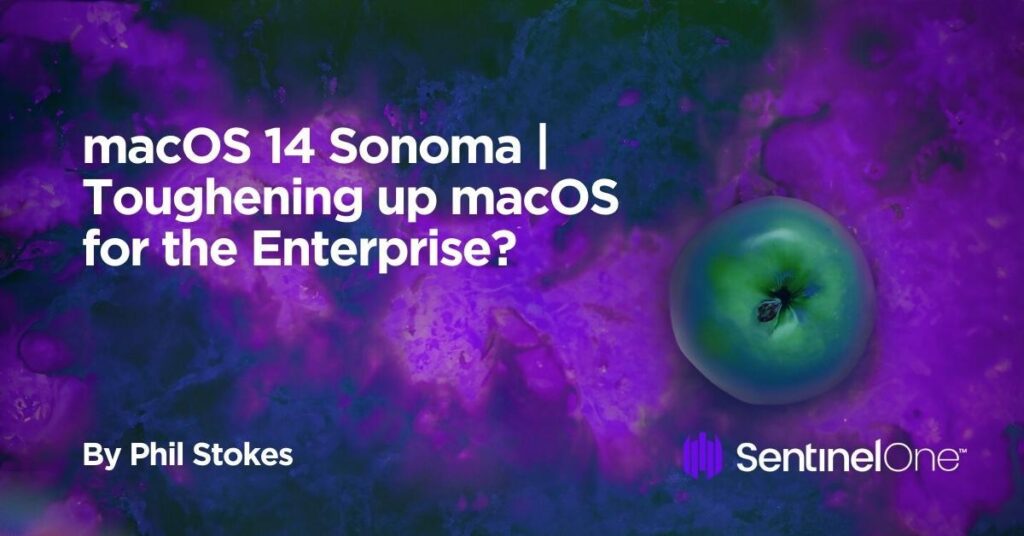 macOS 14 Sonoma | Toughening up macOS for the Enterprise?

By Phil Stokes

SentinelOne™